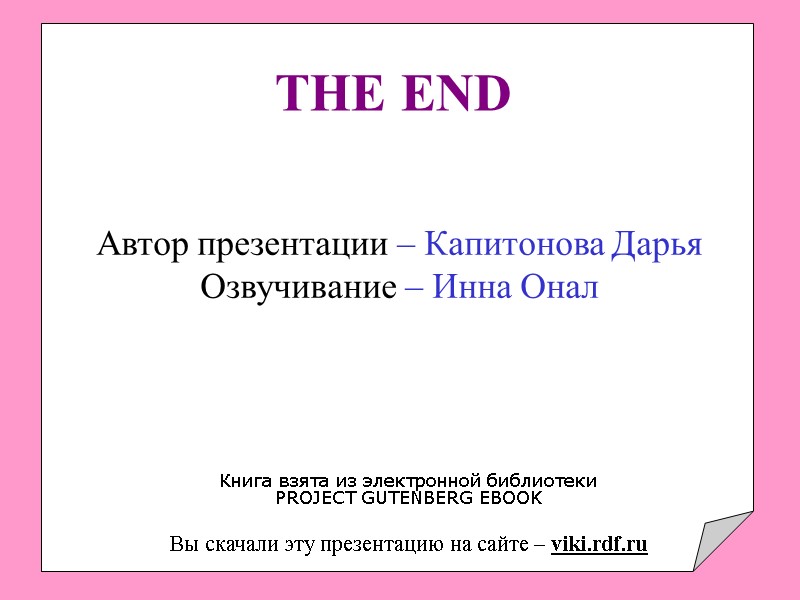 THE END

Автор презентации – Капитонова Дарья
Озвучивание – Инна Онал

Книга взята из электронной библиотеки
PROJECT GUTENBERG EBOOK

Вы скачали эту презентацию на сайте – viki.rdf.ru